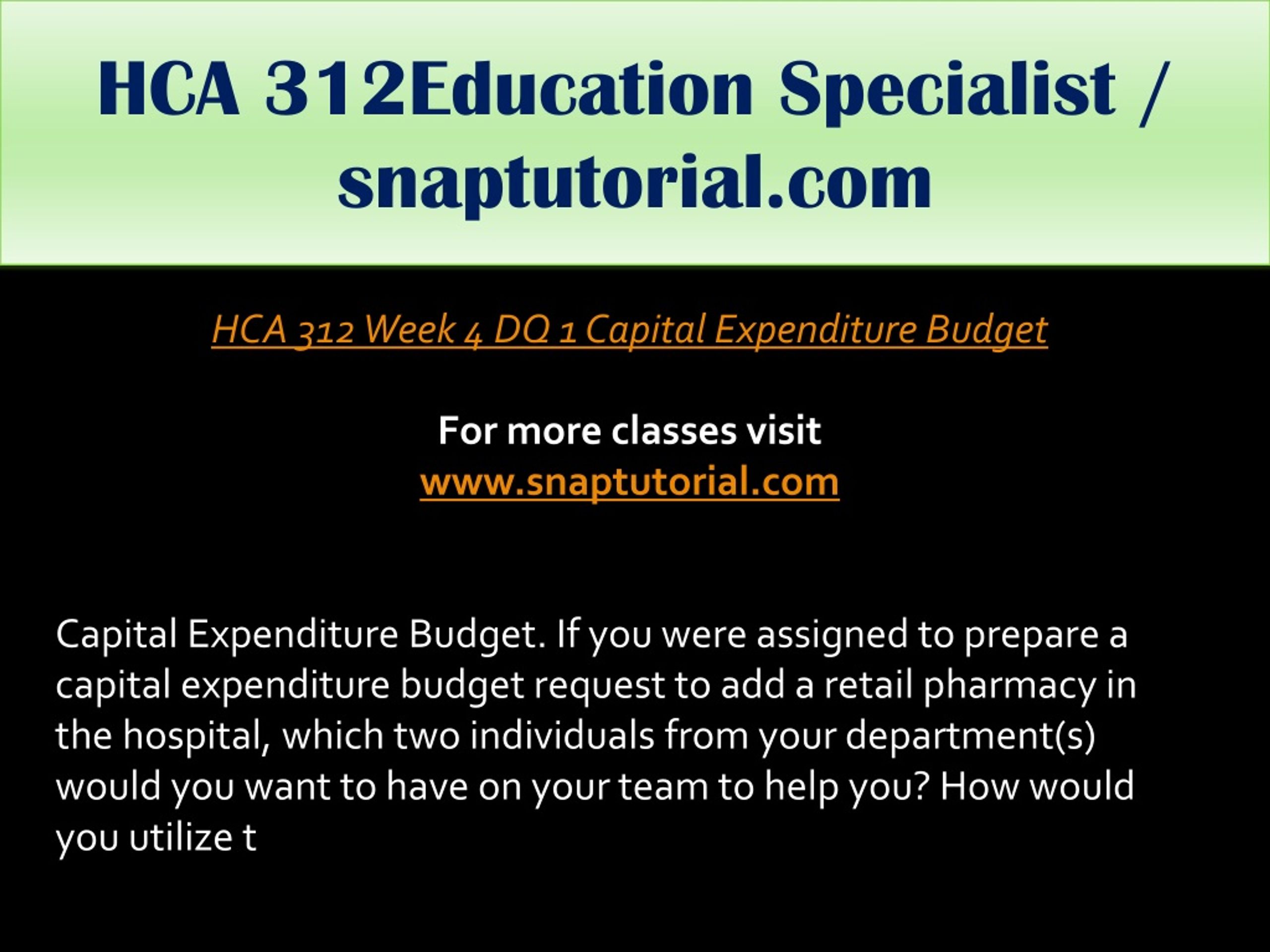 HCA 312Education Specialist / snaptutorial.com

HCA 312 Week 4 DQ 1 Capital Expenditure Budget

For more classes visit
www.snaptutorial.com

Capital Expenditure Budget. If you were assigned to prepare a capital expenditure budget request to add a retail pharmacy in the hospital, which two individuals from your department(s) would you want to have on your team to help you? How would you utilize t